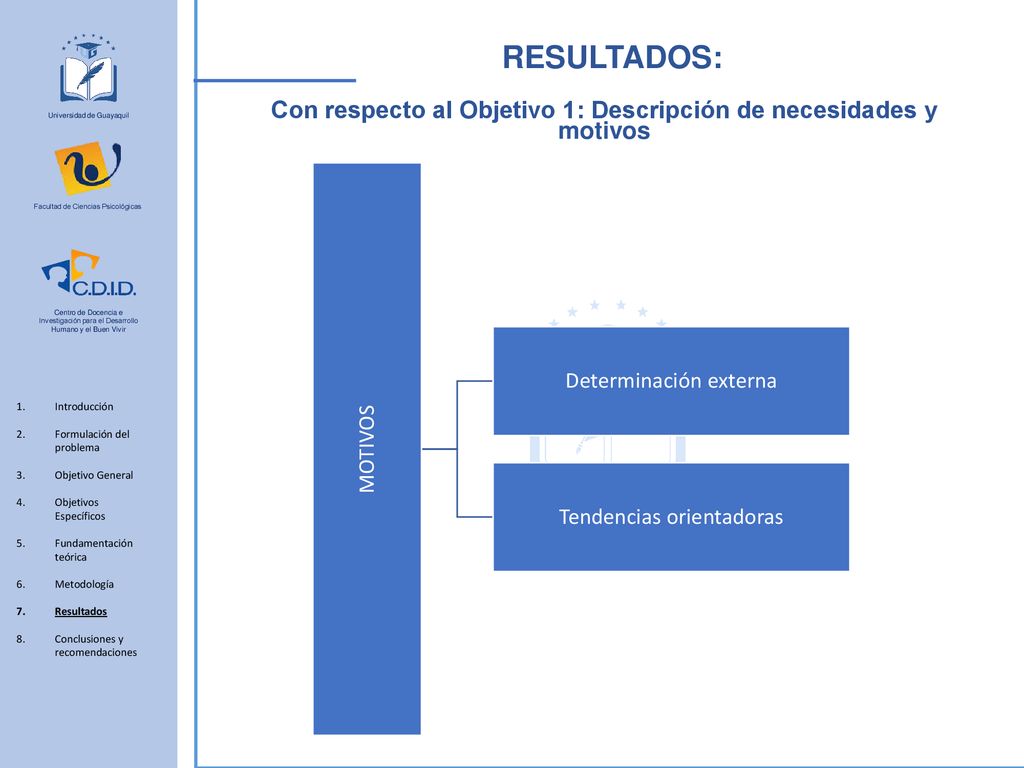 Universidad de Guayaquil

Facultad de Ciencias Psicológicas

C.D.I.D.

Centro de Docencia e Investigación para el Desarrollo Humano y el Buen Vivir

1. Introducción
2. Formulación del problema
3. Objetivo General
4. Objetivos Específicos
5. Fundamentación teórica
6. Metodología
7. Resultados
8. Conclusiones y recomendaciones

RESULTADOS:

Con respecto al Objetivo 1: Descripción de necesidades y motivos

MOTIVOS

Determinación externa

Tendencias orientadoras